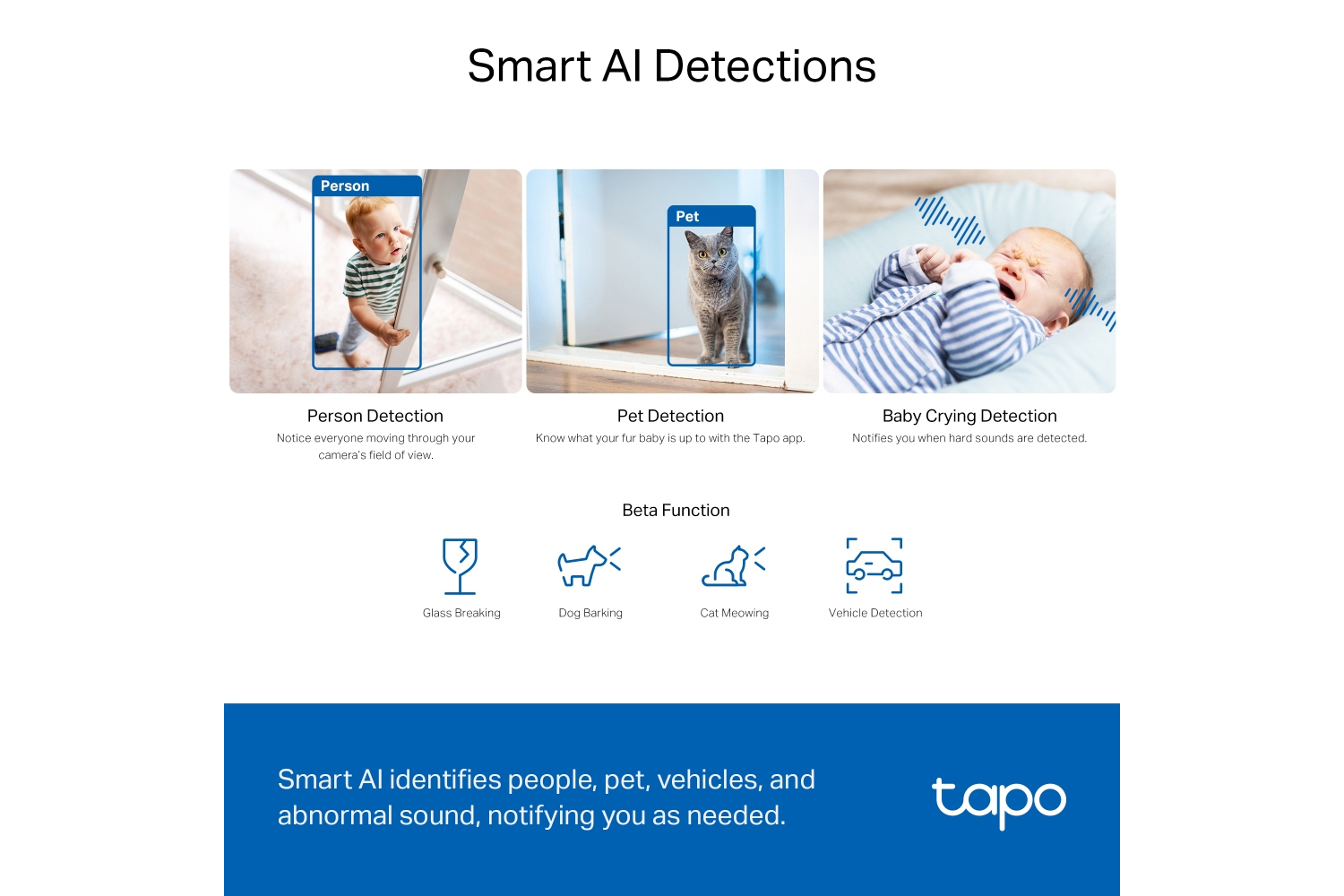 Smart AI Detections

Person

Pet

Person Detection
Notice everyone moving through your camera's field of view.

Pet Detection
Know what your fur baby is up to with the Tapo app.

Baby Crying Detection
Notifies you when hard sounds are detected.

Beta Function

Glass Breaking

Dog Barking

Cat Meowing

Vehicle Detection

Smart AI identifies people, pet, vehicles, and abnormal sound, notifying you as needed.

tapo